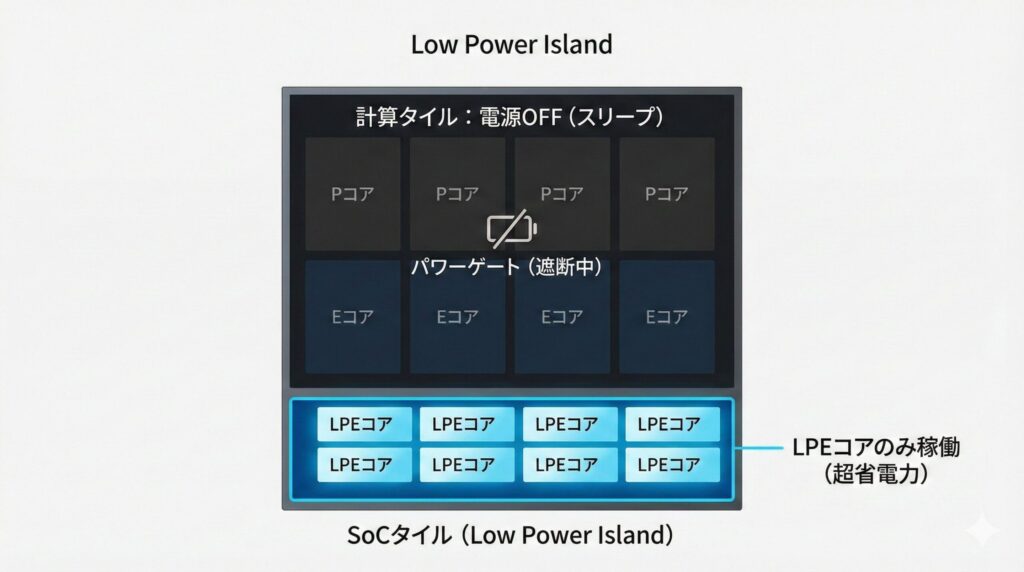 Low Power Island

計算タイル：電源OFF（スリープ）

Pコア Pコア Pコア Pコア

パワーゲート（遮断中）

Eコア Eコア Eコア Eコア

LPEコア LPEコア LPEコア LPEコア
LPEコア LPEコア LPEコア LPEコア

LPEコアのみ稼働（超省電力）

SoCタイル（Low Power Island）